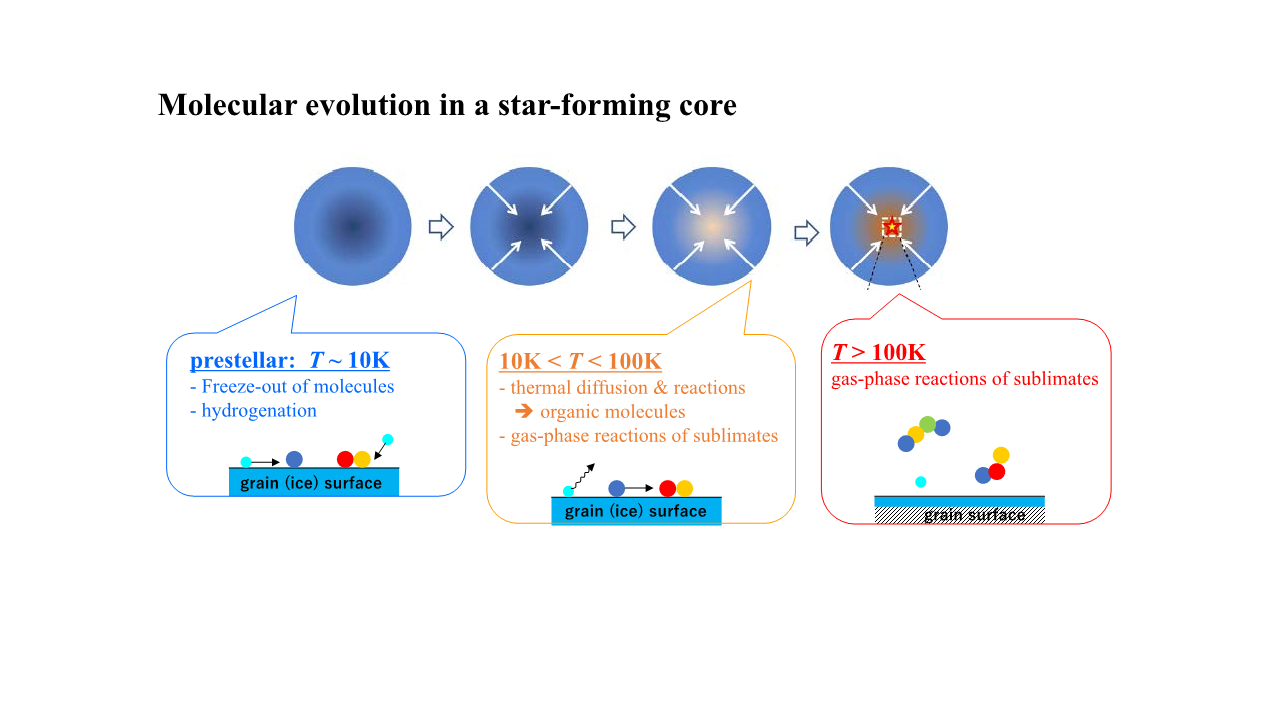 Molecular evolution in a star-forming core

prestellar: $T \sim 10$K
- Freeze-out of molecules
- hydrogenation

grain (ice) surface

10K < $T$ < 100K
- thermal diffusion & reactions
➔ organic molecules
- gas-phase reactions of sublimates

grain (ice) surface

$T$ > 100K
gas-phase reactions of sublimates

grain surface